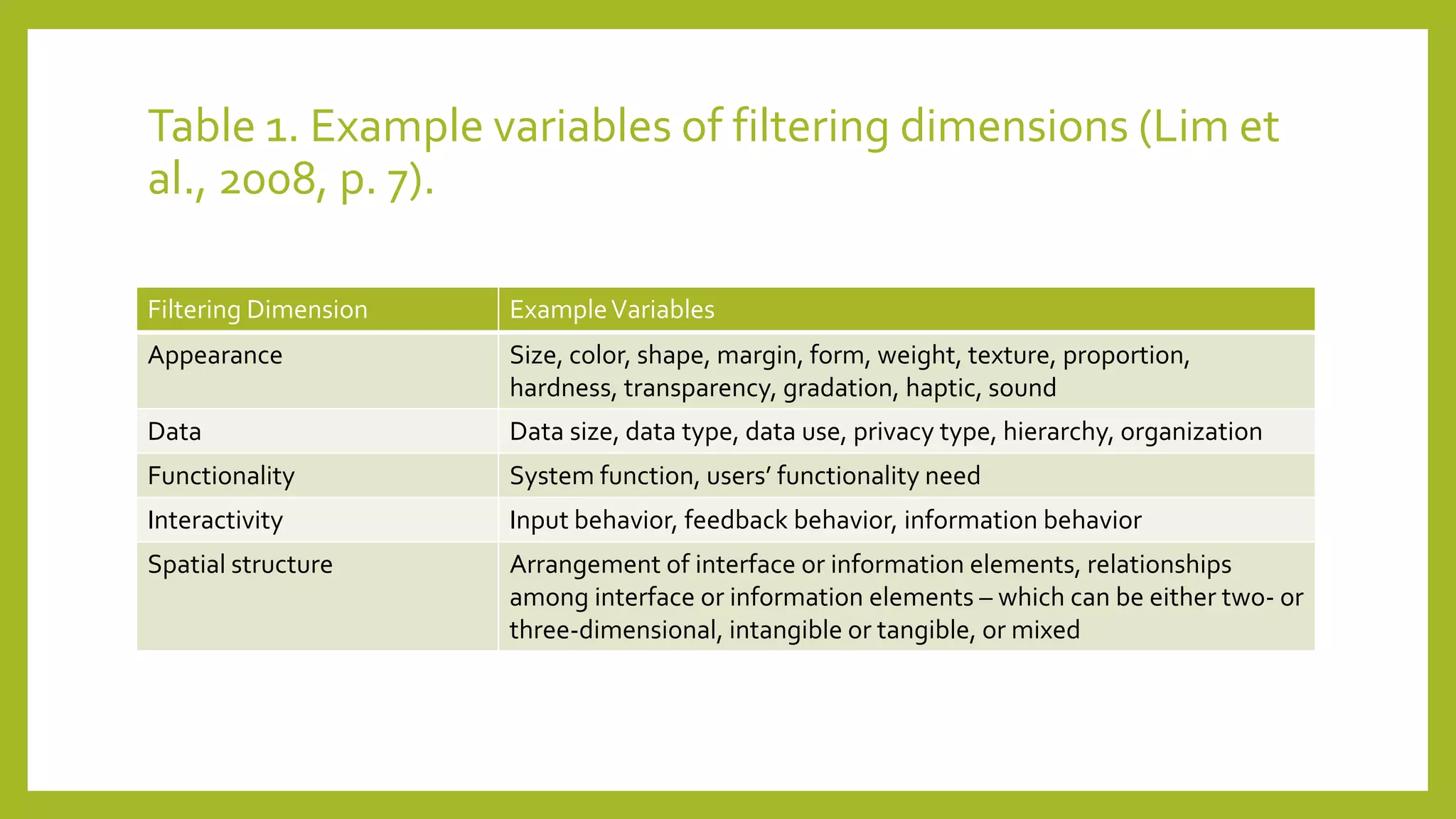 Table 1. Example variables of filtering dimensions (Lim et al., 2008, p. 7).

| Filtering Dimension | Example Variables |
|---|---|
| Appearance | Size, color, shape, margin, form, weight, texture, proportion, hardness, transparency, gradation, haptic, sound |
| Data | Data size, data type, data use, privacy type, hierarchy, organization |
| Functionality | System function, users' functionality need |
| Interactivity | Input behavior, feedback behavior, information behavior |
| Spatial structure | Arrangement of interface or information elements, relationships among interface or information elements – which can be either two- or three-dimensional, intangible or tangible, or mixed |